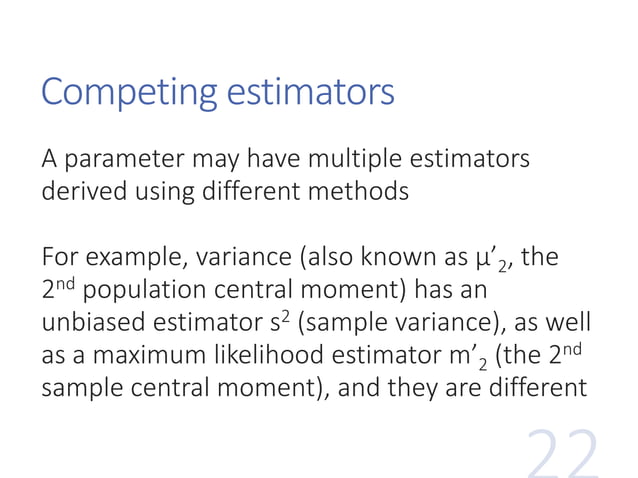 Competing estimators

A parameter may have multiple estimators derived using different methods

For example, variance (also known as $\mu'_2$, the $2^{nd}$ population central moment) has an unbiased estimator $s^2$ (sample variance), as well as a maximum likelihood estimator $m'_2$ (the $2^{nd}$ sample central moment), and they are different

22